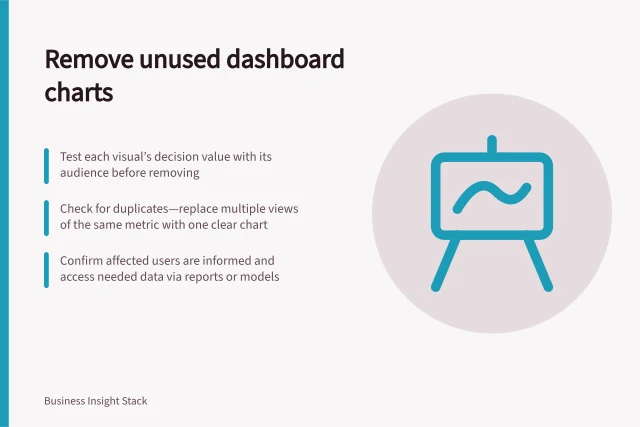 Remove unused dashboard charts

Test each visual's decision value with its audience before removing

Check for duplicates—replace multiple views of the same metric with one clear chart

Confirm affected users are informed and access needed data via reports or models

Business Insight Stack